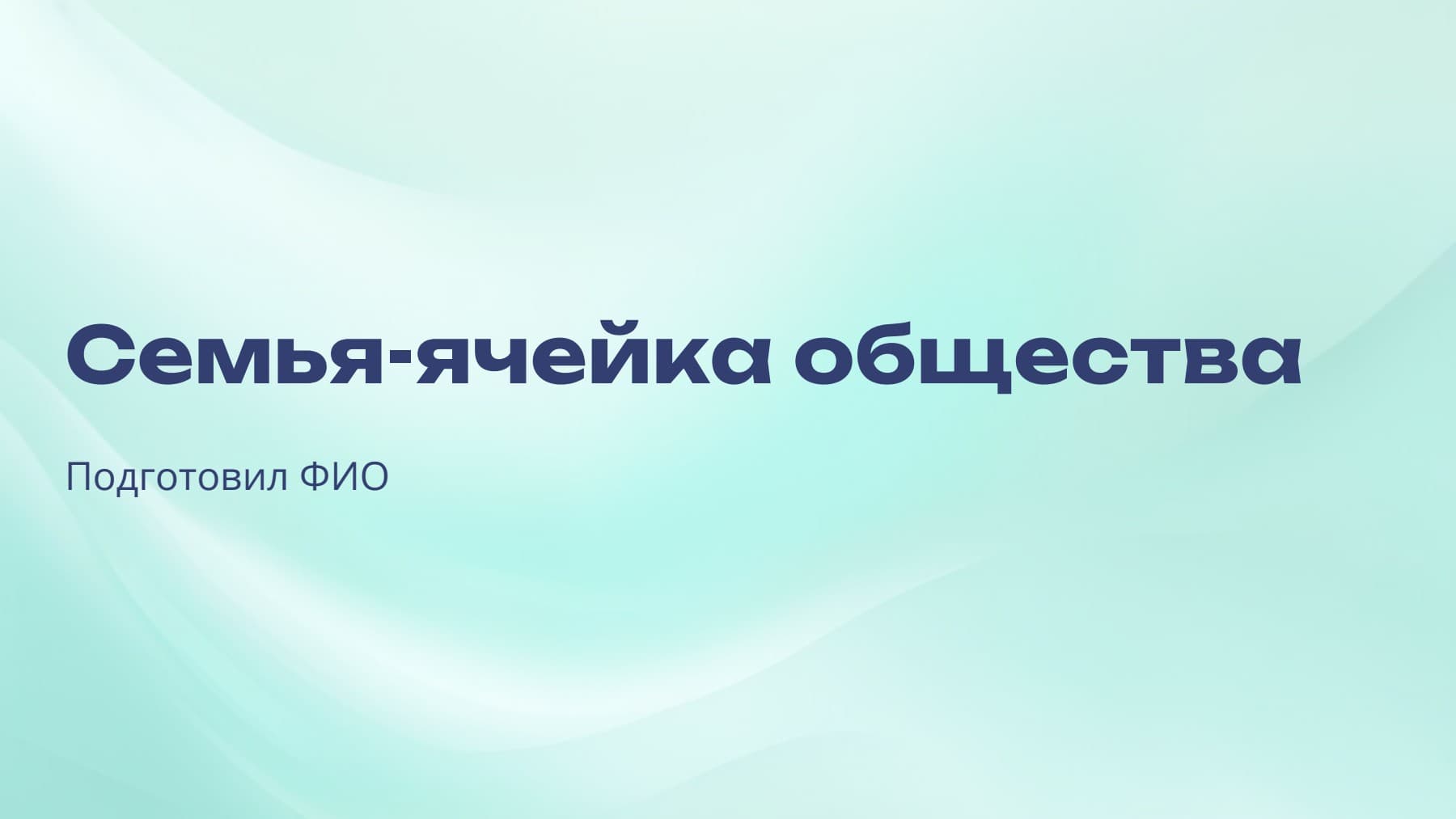 Семья-ячейка общества

Подготовил ФИО